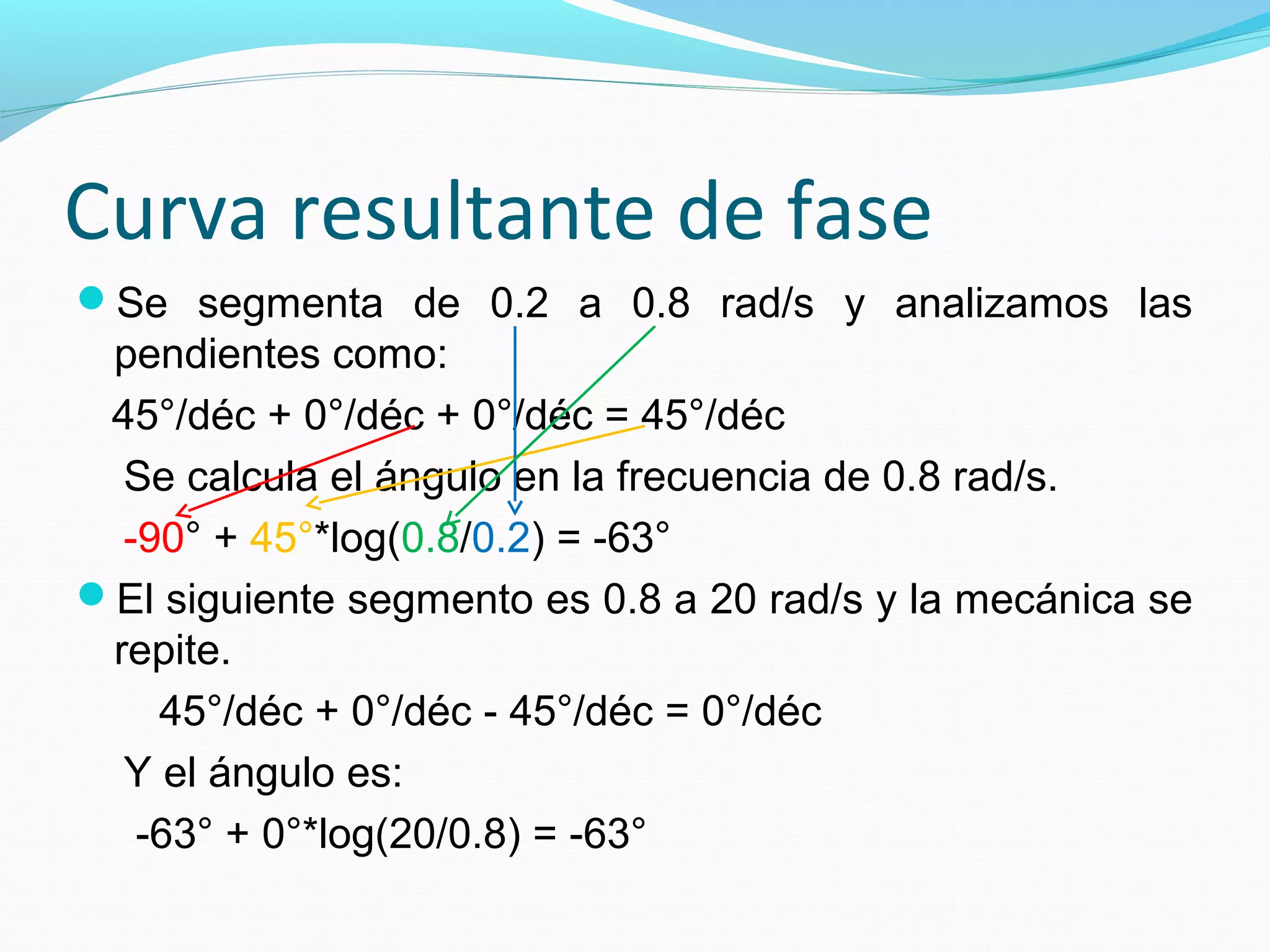 Curva resultante de fase

Se segmenta de 0.2 a 0.8 rad/s y analizamos las pendientes como:

45°/déc + 0°/déc + 0°/déc = 45°/déc

Se calcula el ángulo en la frecuencia de 0.8 rad/s.

-90° + 45°*log(0.8/0.2) = -63°

El siguiente segmento es 0.8 a 20 rad/s y la mecánica se repite.

45°/déc + 0°/déc - 45°/déc = 0°/déc

Y el ángulo es:

-63° + 0°*log(20/0.8) = -63°